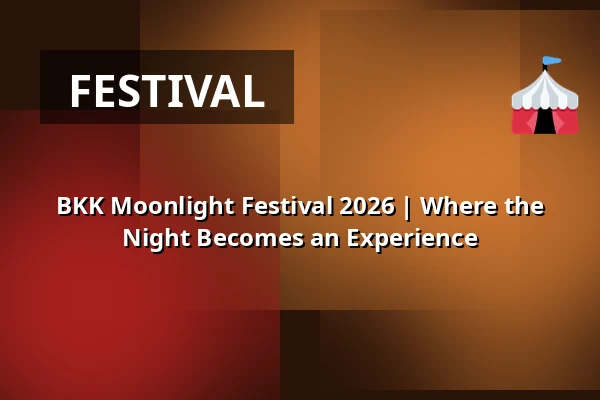 FESTIVAL

BKK Moonlight Festival 2026 | Where the Night Becomes an Experience